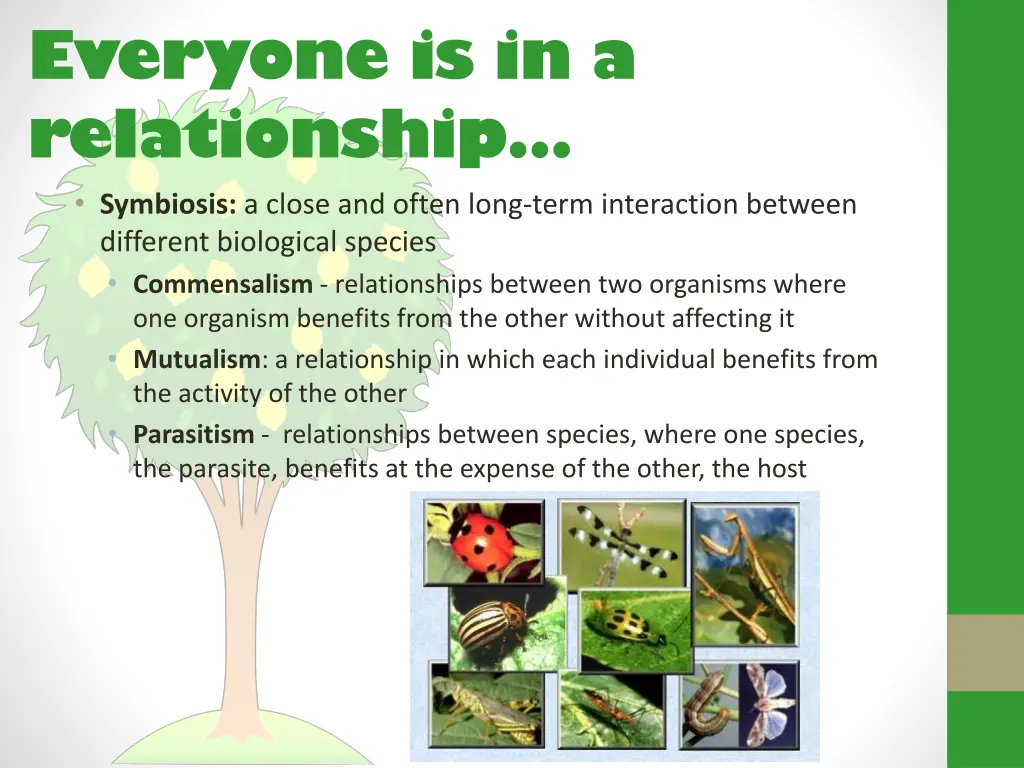 Everyone is in a relationship…

• Symbiosis: a close and often long-term interaction between different biological species
  • Commensalism - relationships between two organisms where one organism benefits from the other without affecting it
  • Mutualism: a relationship in which each individual benefits from the activity of the other
  • Parasitism - relationships between species, where one species, the parasite, benefits at the expense of the other, the host